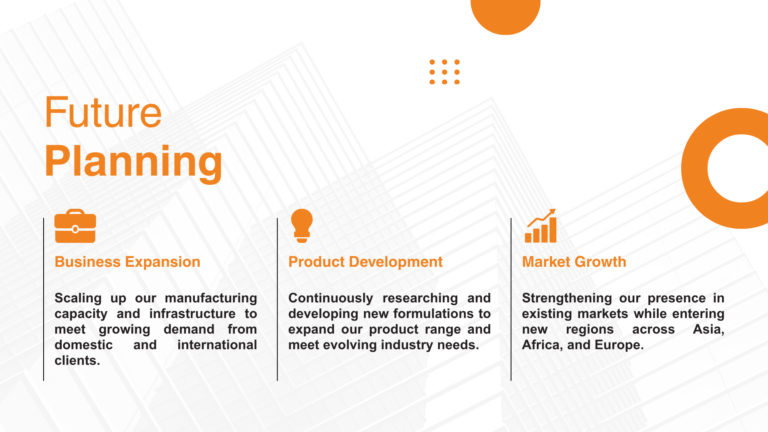 Future
Planning

Business Expansion

Scaling up our manufacturing capacity and infrastructure to meet growing demand from domestic and international clients.

Product Development

Continuously researching and developing new formulations to expand our product range and meet evolving industry needs.

Market Growth

Strengthening our presence in existing markets while entering new regions across Asia, Africa, and Europe.